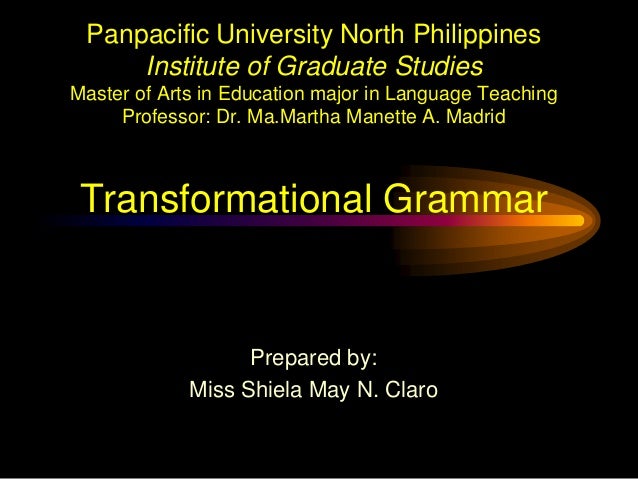 Panpacific University North Philippines
Institute of Graduate Studies
Master of Arts in Education major in Language Teaching
Professor: Dr. Ma.Martha Manette A. Madrid

Transformational Grammar

Prepared by:
Miss Shiela May N. Claro